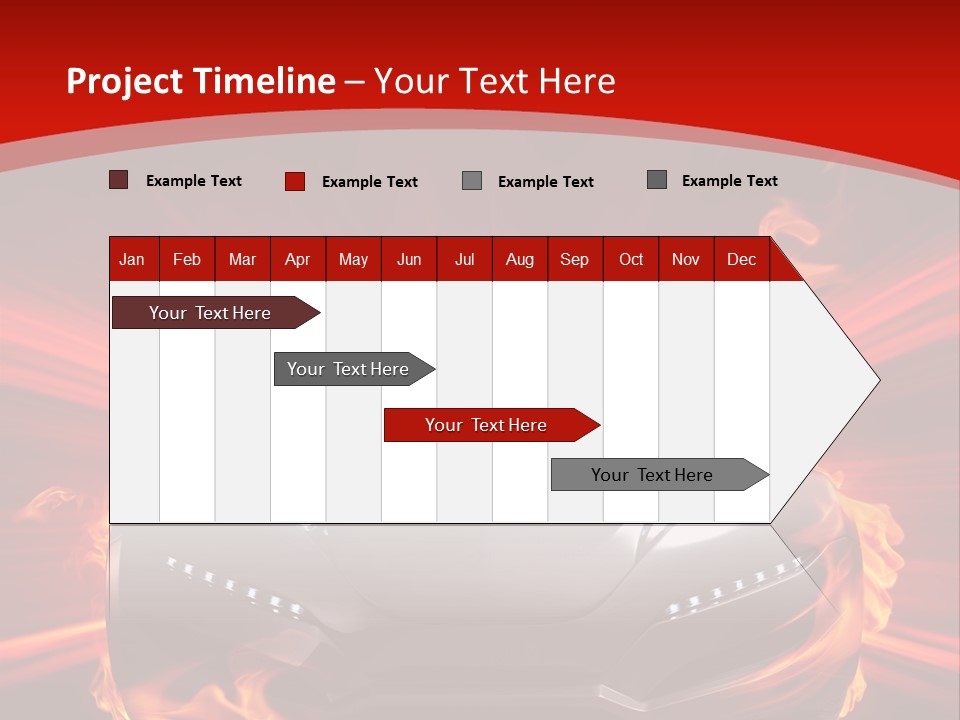 Project Timeline – Your Text Here

Example Text
Example Text
Example Text
Example Text

| Jan | Feb | Mar | Apr | May | Jun | Jul | Aug | Sep | Oct | Nov | Dec |
|---|---|---|---|---|---|---|---|---|---|---|---|

Your Text Here

Your Text Here

Your Text Here

Your Text Here